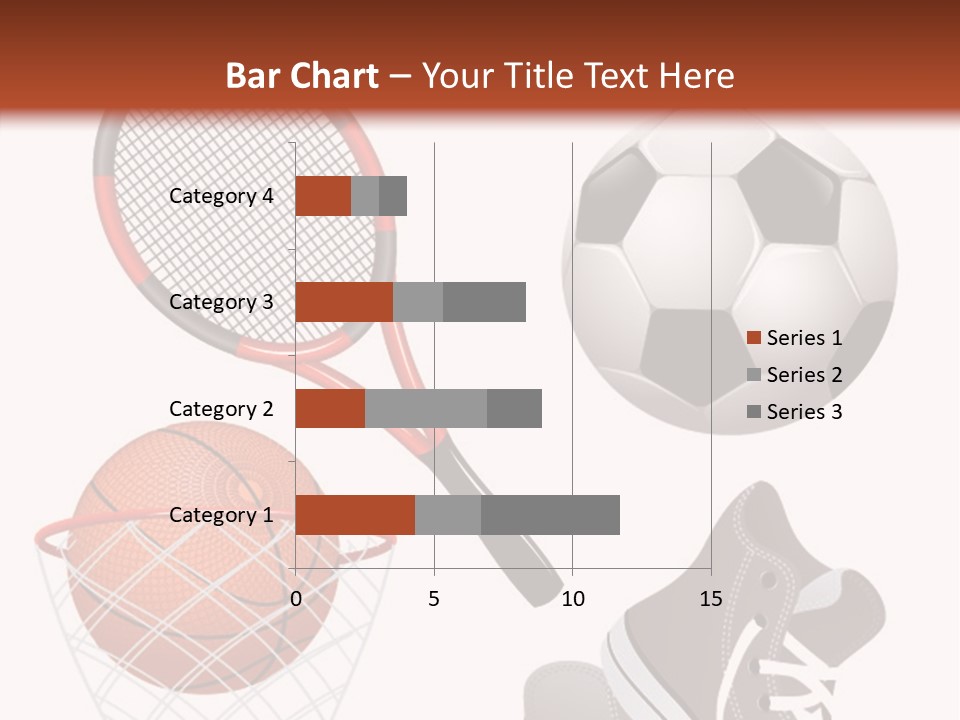 Bar Chart – Your Title Text Here

Category 4
Category 3
Category 2
Category 1

0
5
10
15

Series 1
Series 2
Series 3